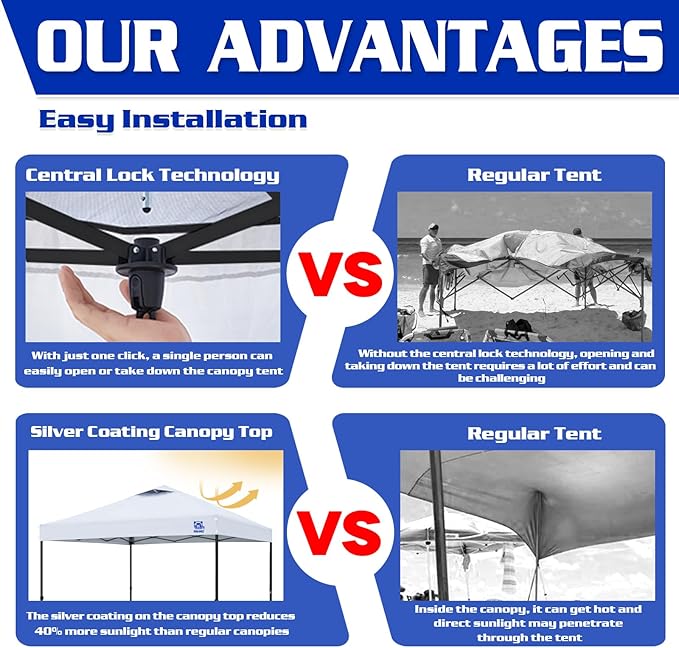 OUR ADVANTAGES

Easy Installation

Central Lock Technology

With just one click, a single person can easily open or take down the canopy tent

VS

Regular Tent

Without the central lock technology, opening and taking down the tent requires a lot of effort and can be challenging

Silver Coating Canopy Top

The silver coating on the canopy top reduces 40% more sunlight than regular canopies

VS

Regular Tent

Inside the canopy, it can get hot and direct sunlight may penetrate through the tent